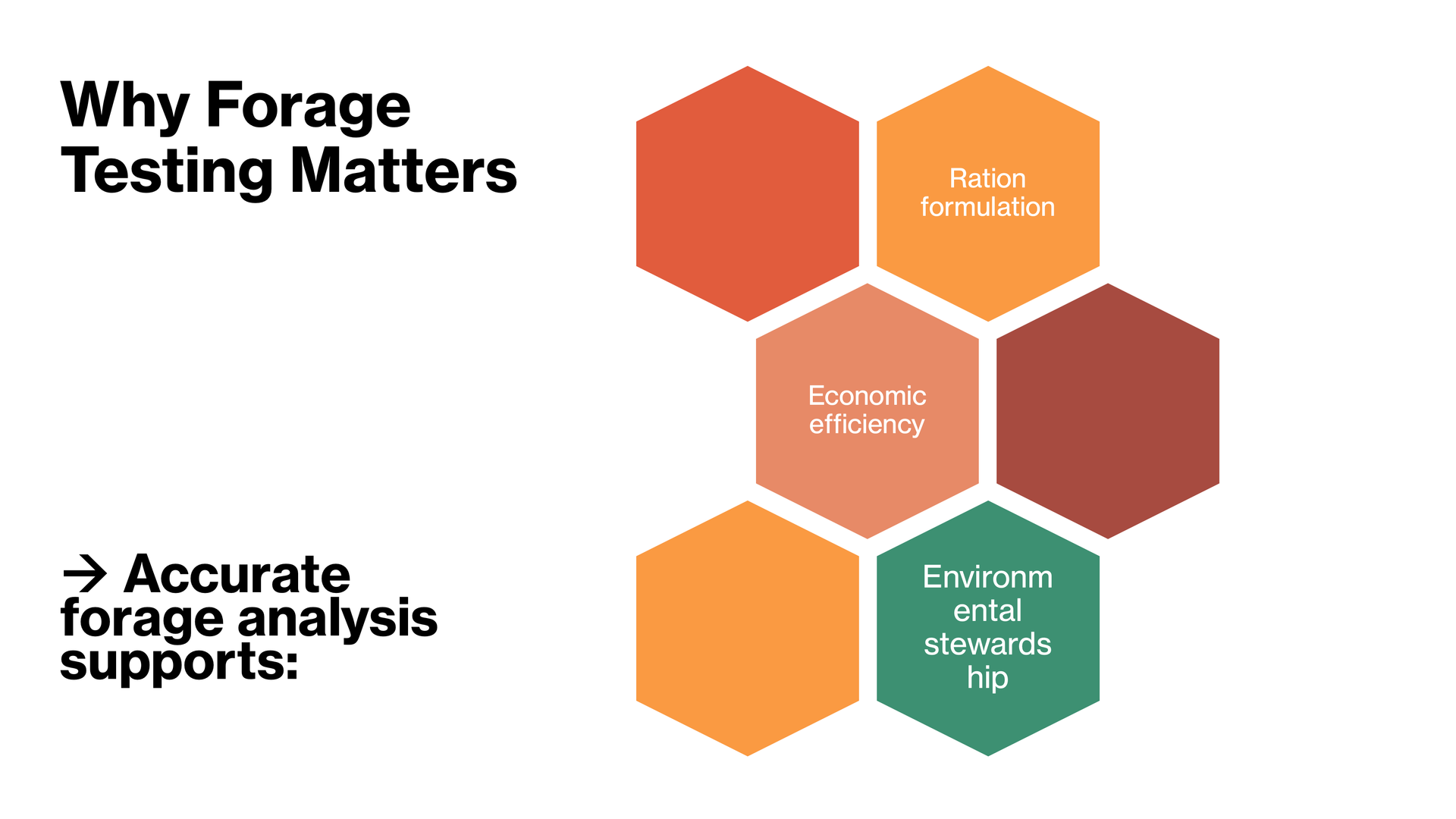 Why Forage Testing Matters

→ Accurate forage analysis supports:

Ration formulation

Economic efficiency

Environm ental stewards hip